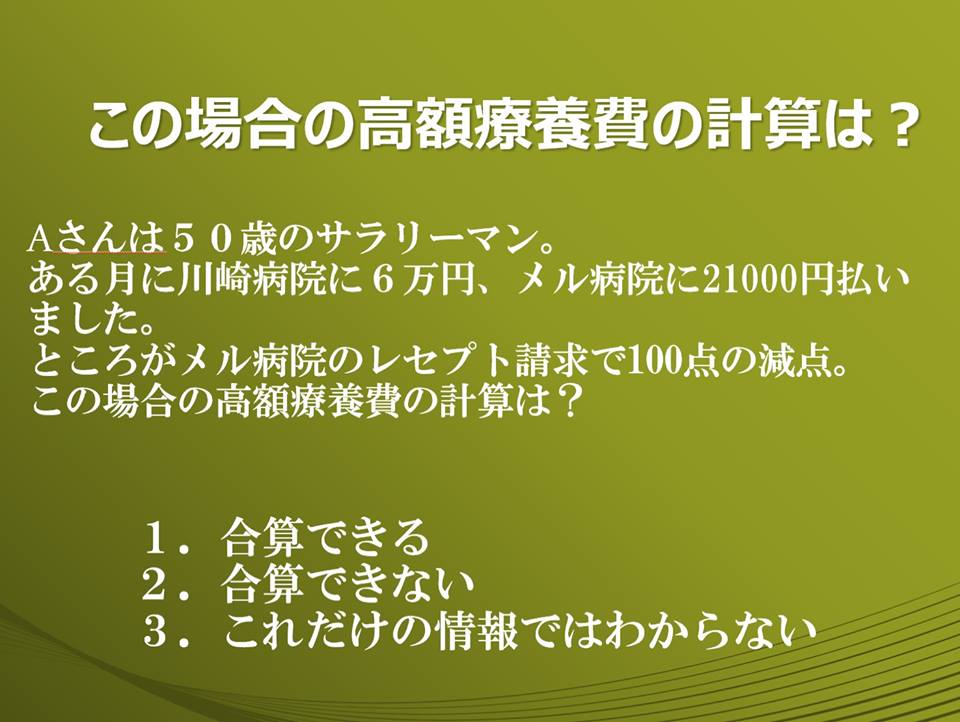 この場合の高額療養費の計算は？

Aさんは５０歳のサラリーマン。
ある月に川崎病院に６万円、メル病院に21000円払いました。
ところがメル病院のレセプト請求で100点の減点。
この場合の高額療養費の計算は？

１．合算できる
２．合算できない
３．これだけの情報ではわからない